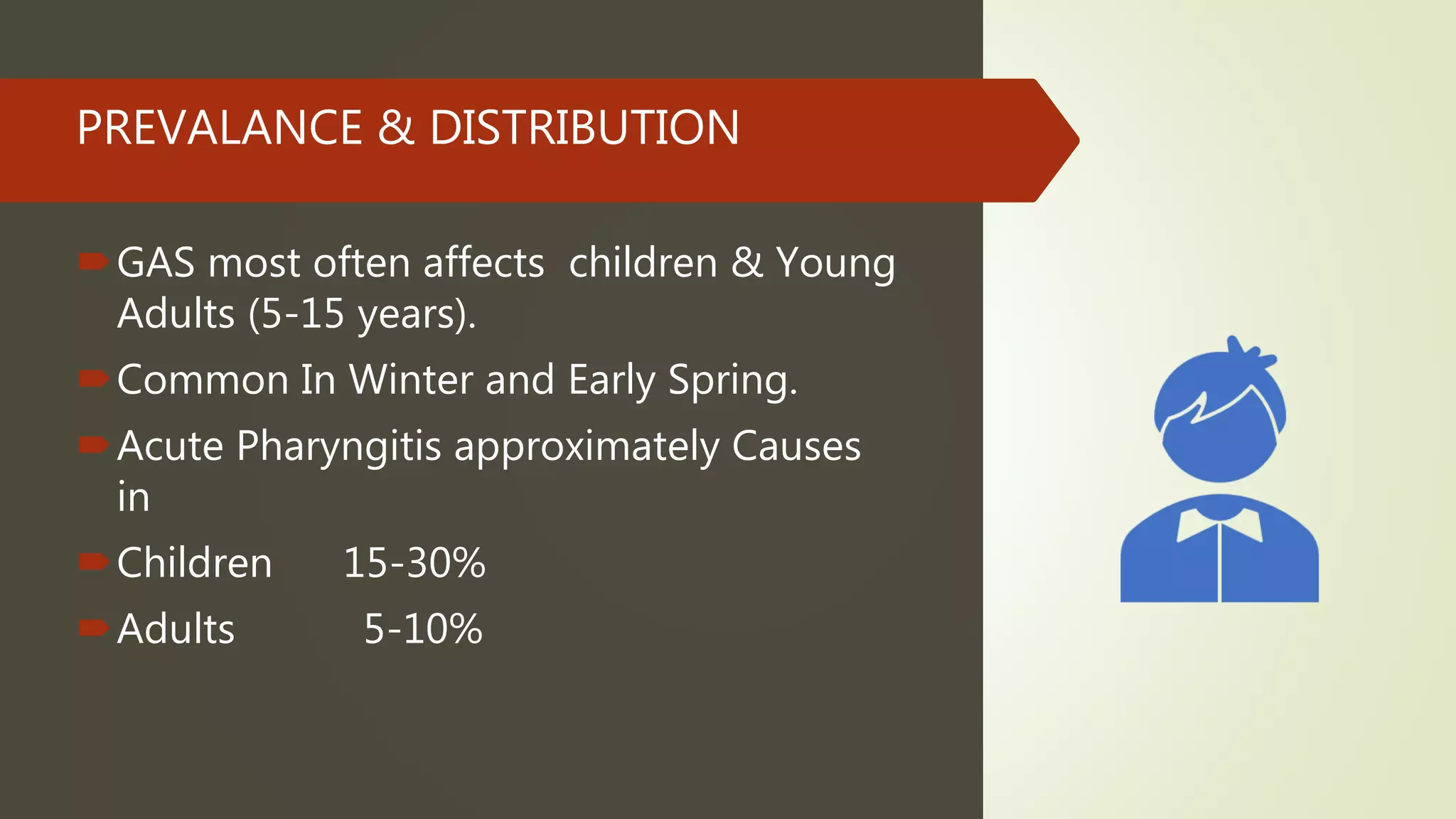 PREVALANCE & DISTRIBUTION

GAS most often affects children & Young Adults (5-15 years).

Common In Winter and Early Spring.

Acute Pharyngitis approximately Causes in

Children 15-30%

Adults 5-10%